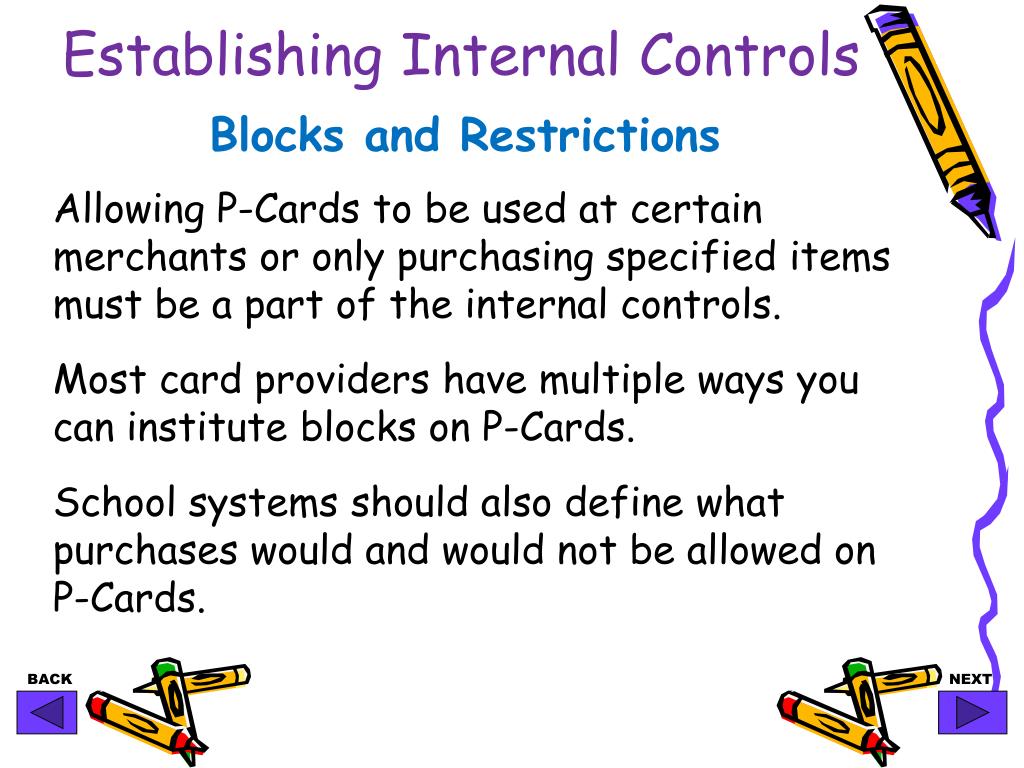 Establishing Internal Controls

Blocks and Restrictions

Allowing P-Cards to be used at certain merchants or only purchasing specified items must be a part of the internal controls.

Most card providers have multiple ways you can institute blocks on P-Cards.

School systems should also define what purchases would and would not be allowed on P-Cards.

BACK

NEXT